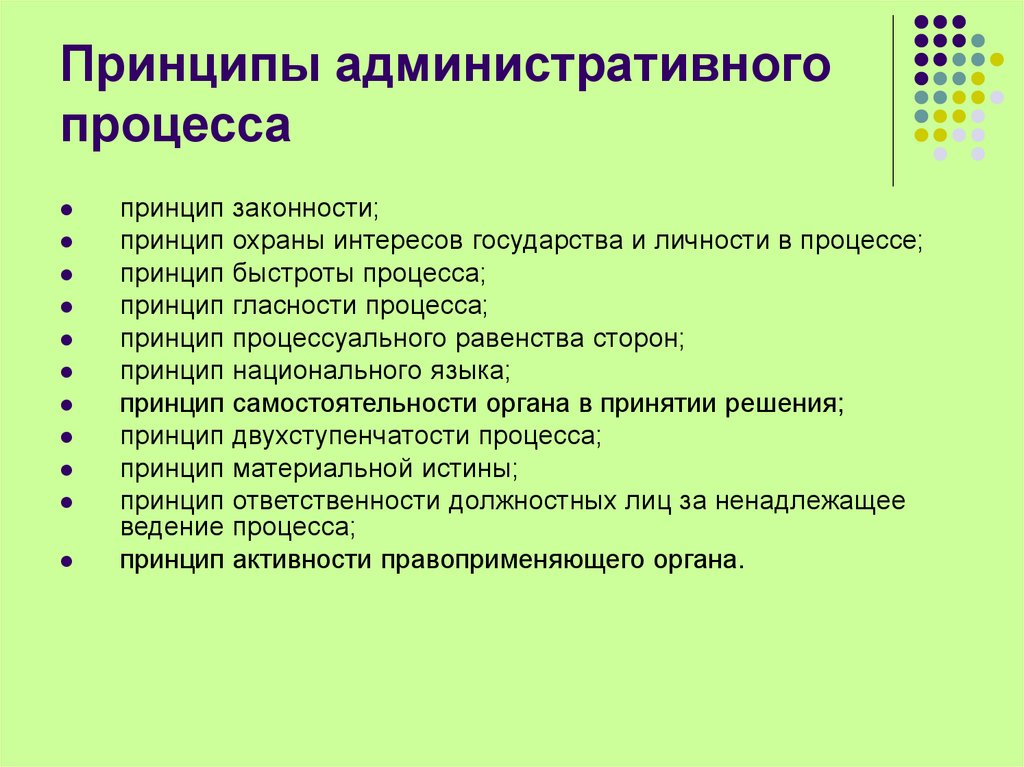 Принципы административного процесса

- принцип законности;
- принцип охраны интересов государства и личности в процессе;
- принцип быстроты процесса;
- принцип гласности процесса;
- принцип процессуального равенства сторон;
- принцип национального языка;
- принцип самостоятельности органа в принятии решения;
- принцип двухступенчатости процесса;
- принцип материальной истины;
- принцип ответственности должностных лиц за ненадлежащее ведение процесса;
- принцип активности правоприменяющего органа.